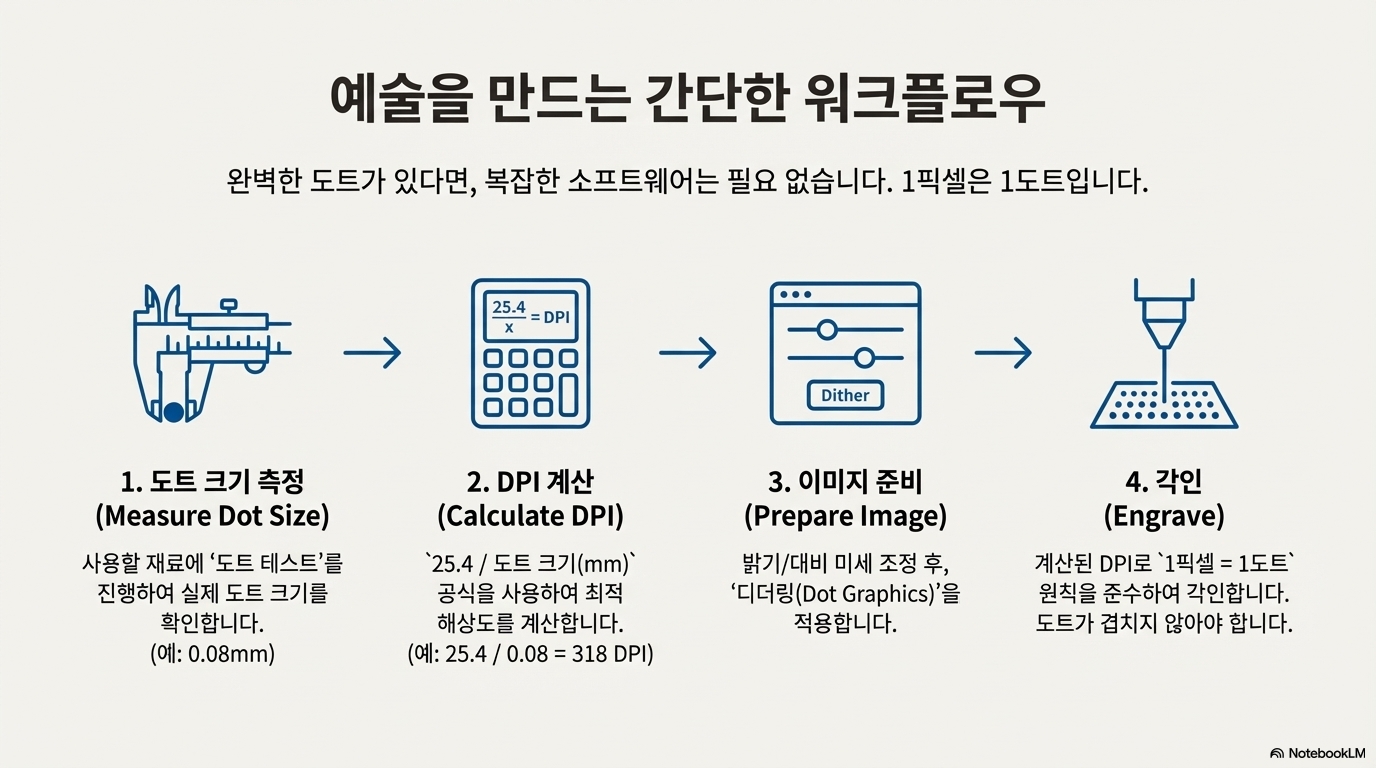 예술을 만드는 간단한 워크플로우

완벽한 도트가 있다면, 복잡한 소프트웨어는 필요 없습니다. 1픽셀은 1도트입니다.

$\frac{25.4}{x}$ = DPI

Dither

1. 도트 크기 측정
(Measure Dot Size)

사용할 재료에 '도트 테스트'를 진행하여 실제 도트 크기를 확인합니다.
(예: 0.08mm)

2. DPI 계산
(Calculate DPI)

`25.4 / 도트 크기(mm)` 공식을 사용하여 최적 해상도를 계산합니다.
(예: 25.4 / 0.08 = 318 DPI)

3. 이미지 준비
(Prepare Image)

밝기/대비 미세 조정 후, '디더링(Dot Graphics)'을 적용합니다.

4. 각인
(Engrave)

계산된 DPI로 `1픽셀 = 1도트` 원칙을 준수하여 각인합니다. 도트가 겹치지 않아야 합니다.

NotebookLM